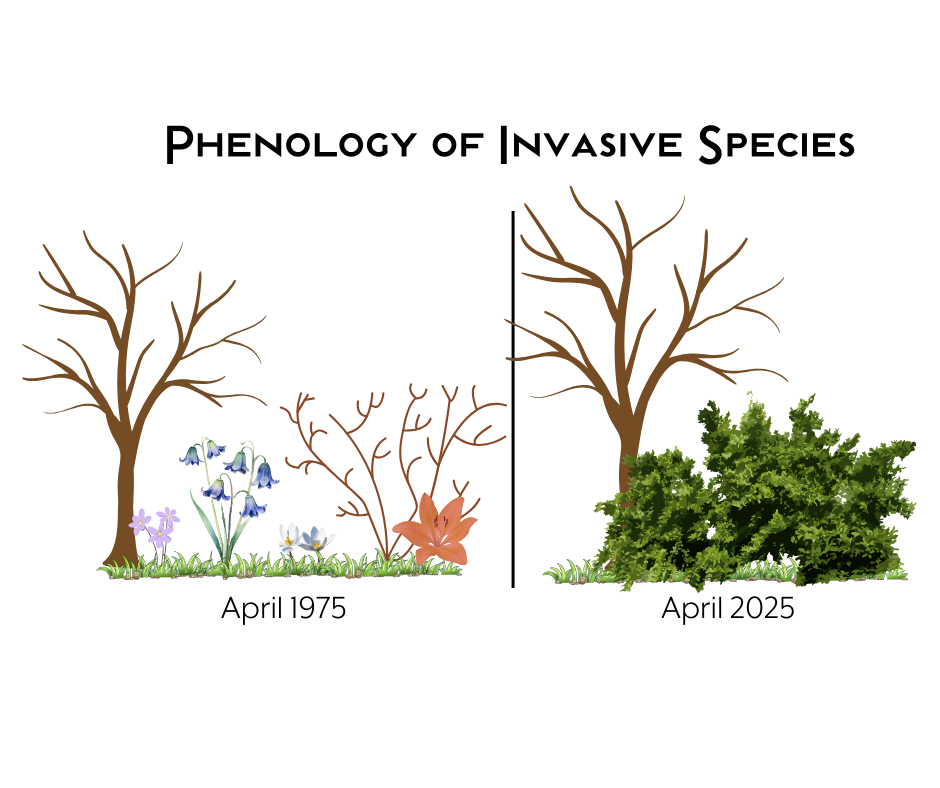 Phenology of Invasive Species

April 1975

April 2025